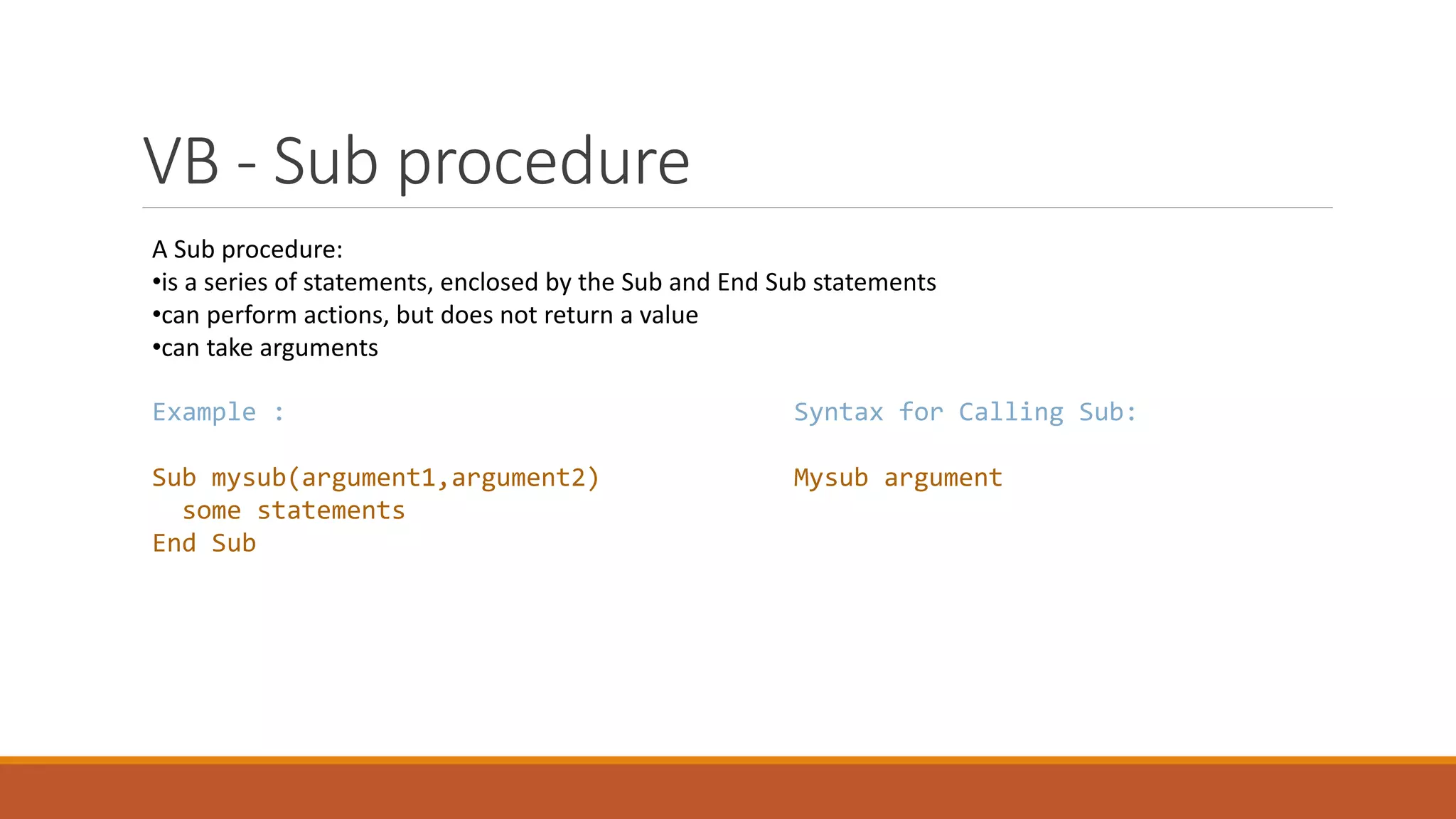 VB - Sub procedure

A Sub procedure:
•is a series of statements, enclosed by the Sub and End Sub statements
•can perform actions, but does not return a value
•can take arguments

Example :

Sub mysub(argument1,argument2)
  some statements
End Sub

Syntax for Calling Sub:

Mysub argument